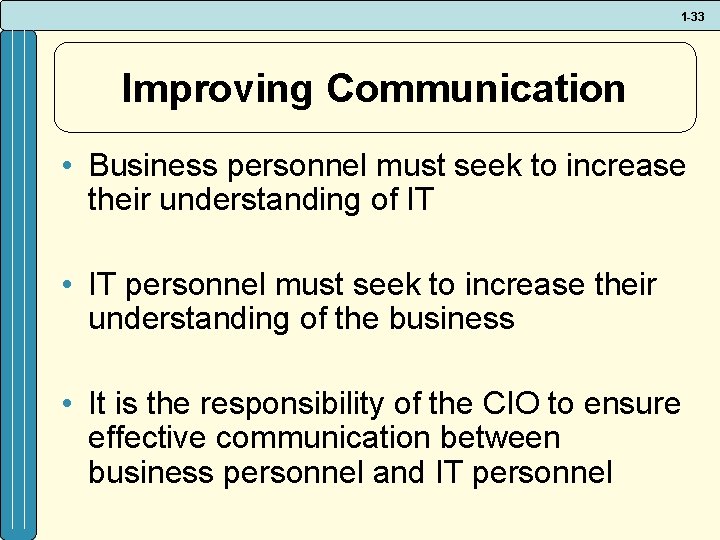 1-33

Improving Communication

• Business personnel must seek to increase their understanding of IT

• IT personnel must seek to increase their understanding of the business

• It is the responsibility of the CIO to ensure effective communication between business personnel and IT personnel